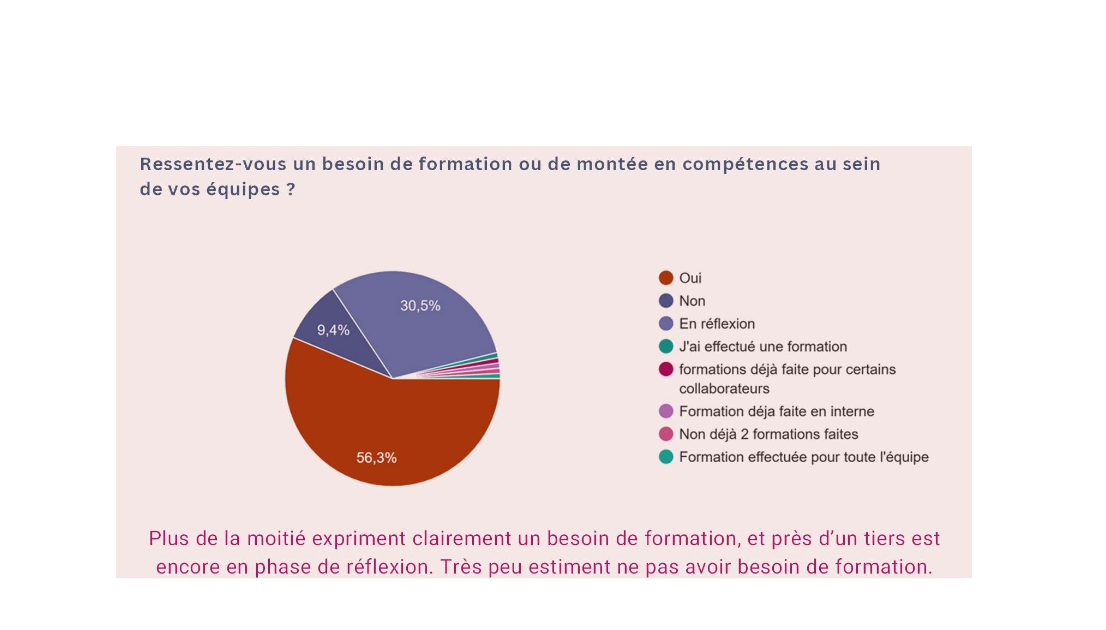 Ressentez-vous un besoin de formation ou de montée en compétences au sein de vos équipes ?

30,5%
9,4%
56,3%

Oui
Non
En réflexion
J'ai effectué une formation
formations déjà faite pour certains collaborateurs
Formation déja faite en interne
Non déjà 2 formations faites
Formation effectuée pour toute l'équipe

Plus de la moitié expriment clairement un besoin de formation, et près d'un tiers est encore en phase de réflexion. Très peu estiment ne pas avoir besoin de formation.